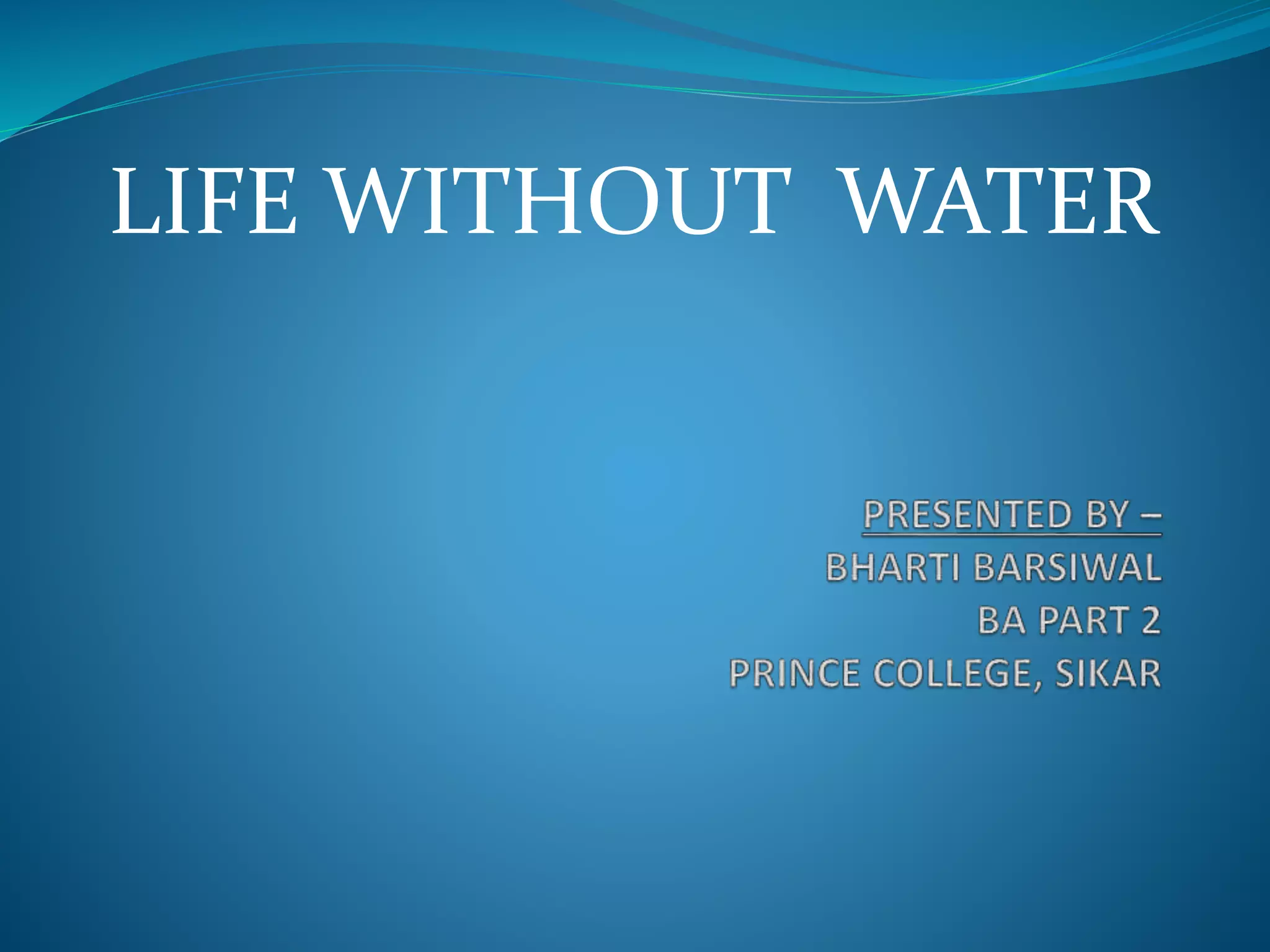 LIFE WITHOUT WATER

PRESENTED BY –
BHARTI BARSIWAL
BA PART 2
PRINCE COLLEGE, SIKAR